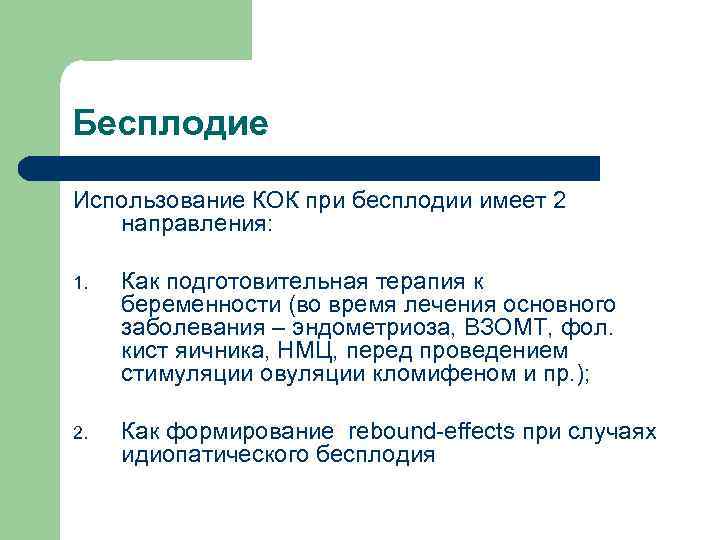 Бесплодие

Использование КОК при бесплодии имеет 2 направления:

1. Как подготовительная терапия к беременности (во время лечения основного заболевания – эндометриоза, ВЗОМТ, фол. кист яичника, НМЦ, перед проведением стимуляции овуляции кломифеном и пр.);

2. Как формирование rebound-effects при случаях идиопатического бесплодия